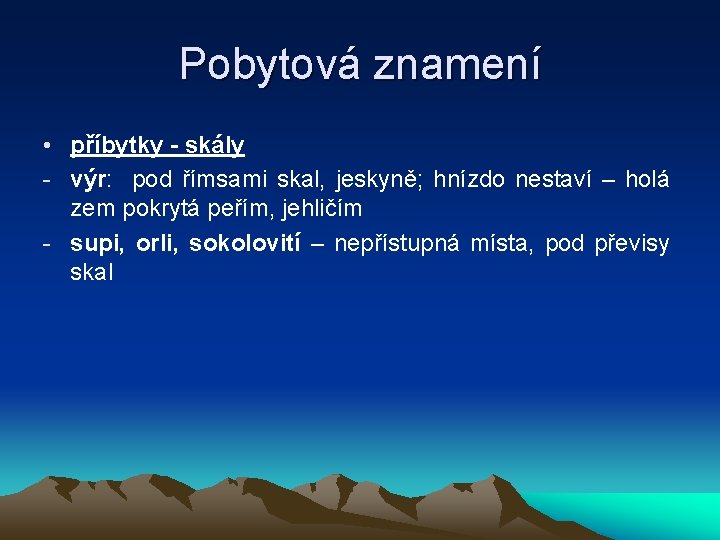 Pobytová znamení

• příbytky - skály
- výr: pod římsami skal, jeskyně; hnízdo nestaví – holá zem pokrytá peřím, jehličím
- supi, orli, sokolovití – nepřístupná místa, pod převisy skal